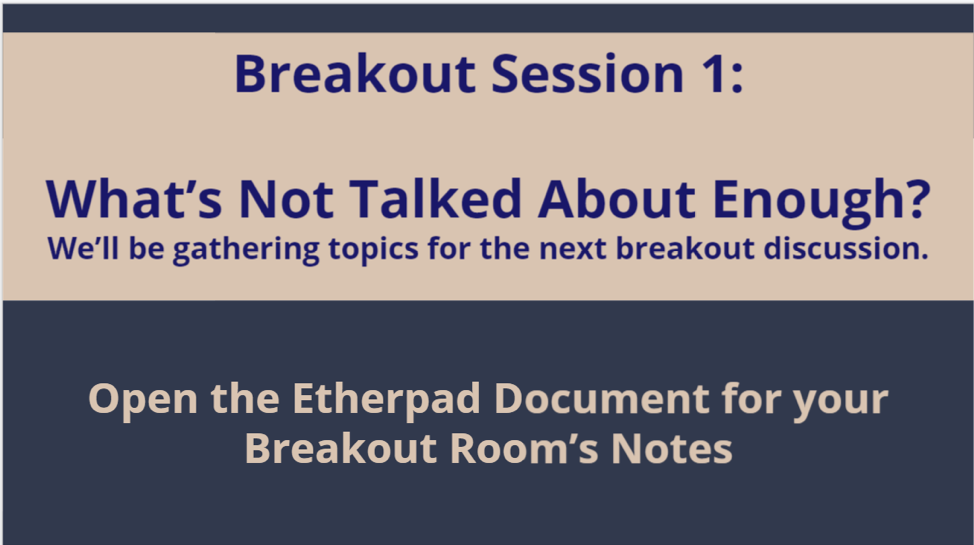 Breakout Session 1:

What’s Not Talked About Enough?
We’ll be gathering topics for the next breakout discussion.

Open the Etherpad Document for your Breakout Room’s Notes